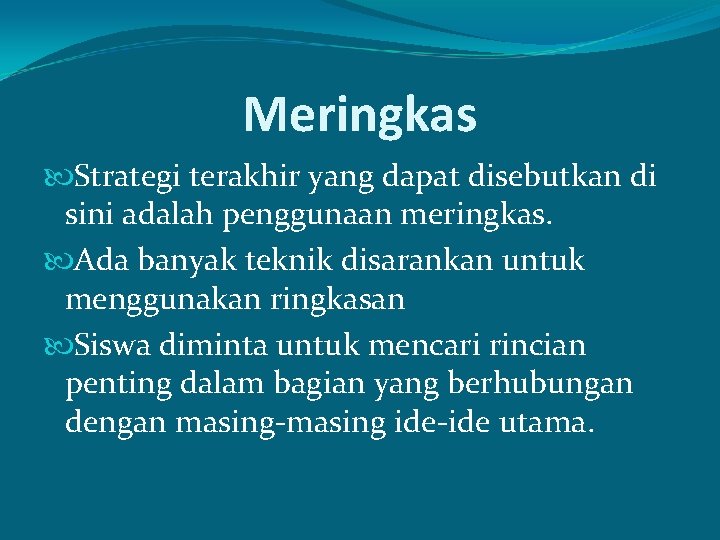 Meringkas

Strategi terakhir yang dapat disebutkan di sini adalah penggunaan meringkas.

Ada banyak teknik disarankan untuk menggunakan ringkasan

Siswa diminta untuk mencari rincian penting dalam bagian yang berhubungan dengan masing-masing ide-ide utama.